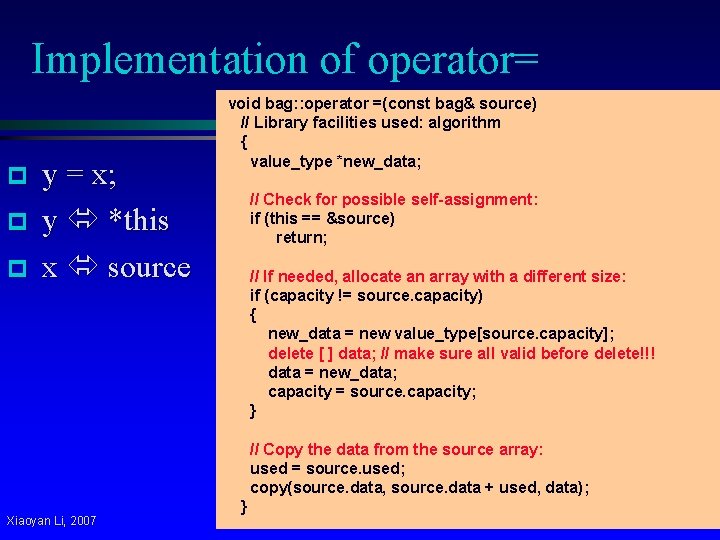 Implementation of operator=

y = x;
y ⇔ *this
x ⇔ source

void bag::operator =(const bag& source)
// Library facilities used: algorithm
{
value_type *new_data;

// Check for possible self-assignment:
if (this == &source)
return;

// If needed, allocate an array with a different size:
if (capacity != source.capacity)
{
new_data = new value_type[source.capacity];
delete [ ] data; // make sure all valid before delete!!!
data = new_data;
capacity = source.capacity;
}

// Copy the data from the source array:
used = source.used;
copy(source.data, source.data + used, data);
}

Xiaoyan Li, 2007